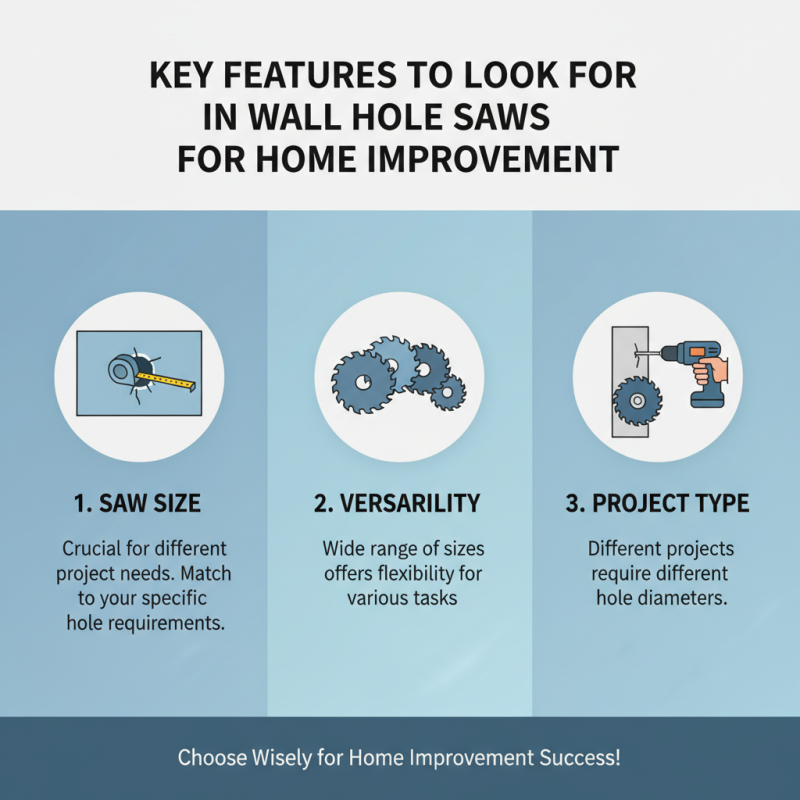 KEY FEATURES TO LOOK FOR IN WALL HOLE SAWS FOR HOME IMPROVEMENT

1. SAW SIZE

Crucial for different project needs. Match to your specific hole requirements.

2. VERSARILITY

Wide range of sizes offers flexibility for various tasks

3. PROJECT TYPE

Different projects require different hole diameters.

Choose Wisely for Home Improvement Success!